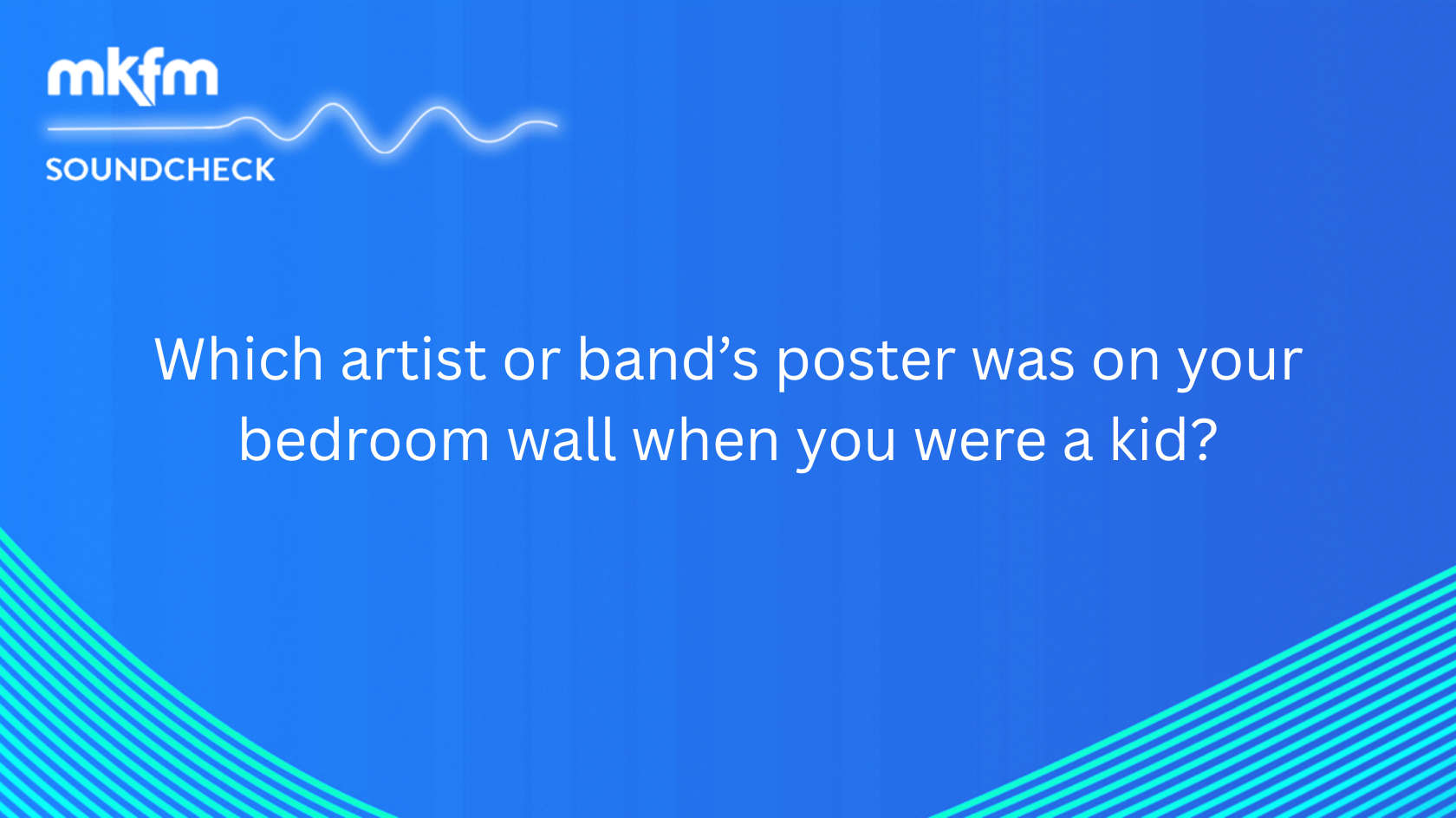 mkfm
SOUNDCHECK

Which artist or band’s poster was on your bedroom wall when you were a kid?